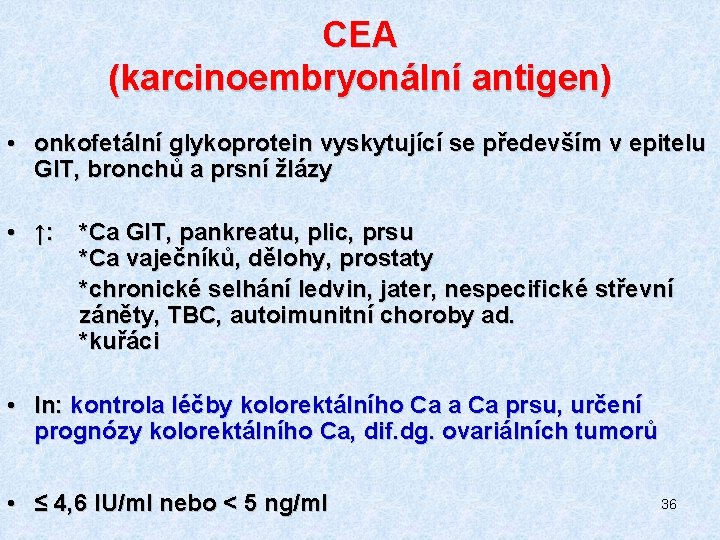 CEA
(karcinoembryonální antigen)

• onkofetální glykoprotein vyskytující se především v epitelu GIT, bronchů a prsní žlázy

• ↑: *Ca GIT, pankreatu, plic, prsu
*Ca vaječníků, dělohy, prostaty
*chronické selhání ledvin, jater, nespecifické střevní záněty, TBC, autoimunitní choroby ad.
*kuřáci

• In: kontrola léčby kolorektálního Ca a Ca prsu, určení prognózy kolorektálního Ca, dif.dg. ovariálních tumorů

• ≤ 4,6 IU/ml nebo < 5 ng/ml

36